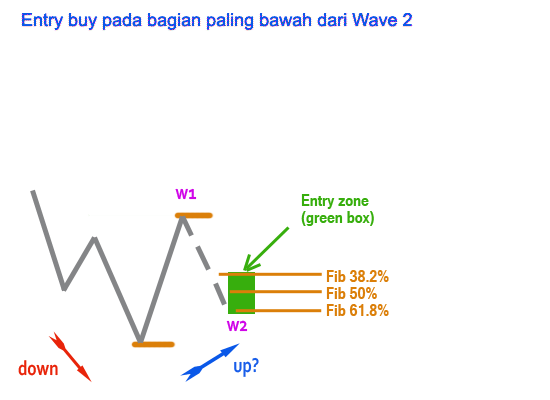 Entry buy pada bagian paling bawah dari Wave 2

W1

Entry zone
(green box)

Fib 38.2%
Fib 50%
Fib 61.8%

W2

down

up?